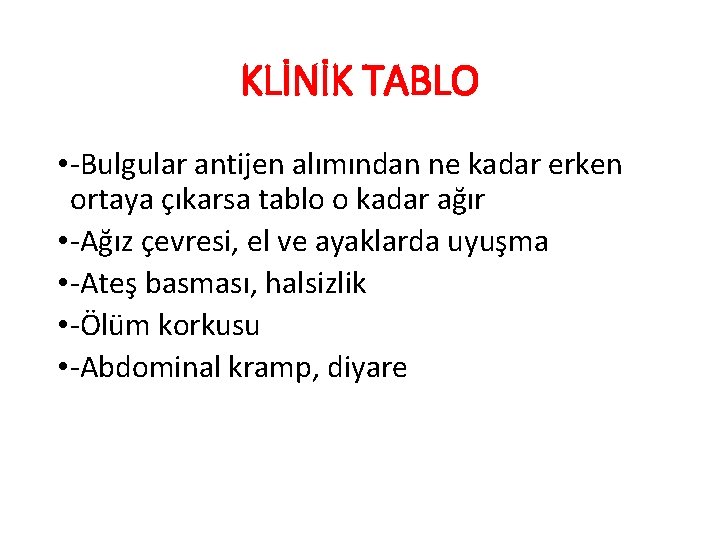 KLİNİK TABLO

•-Bulgular antijen alımından ne kadar erken ortaya çıkarsa tablo o kadar ağır

•-Ağız çevresi, el ve ayaklarda uyuşma

•-Ateş basması, halsizlik

•-Ölüm korkusu

•-Abdominal kramp, diyare